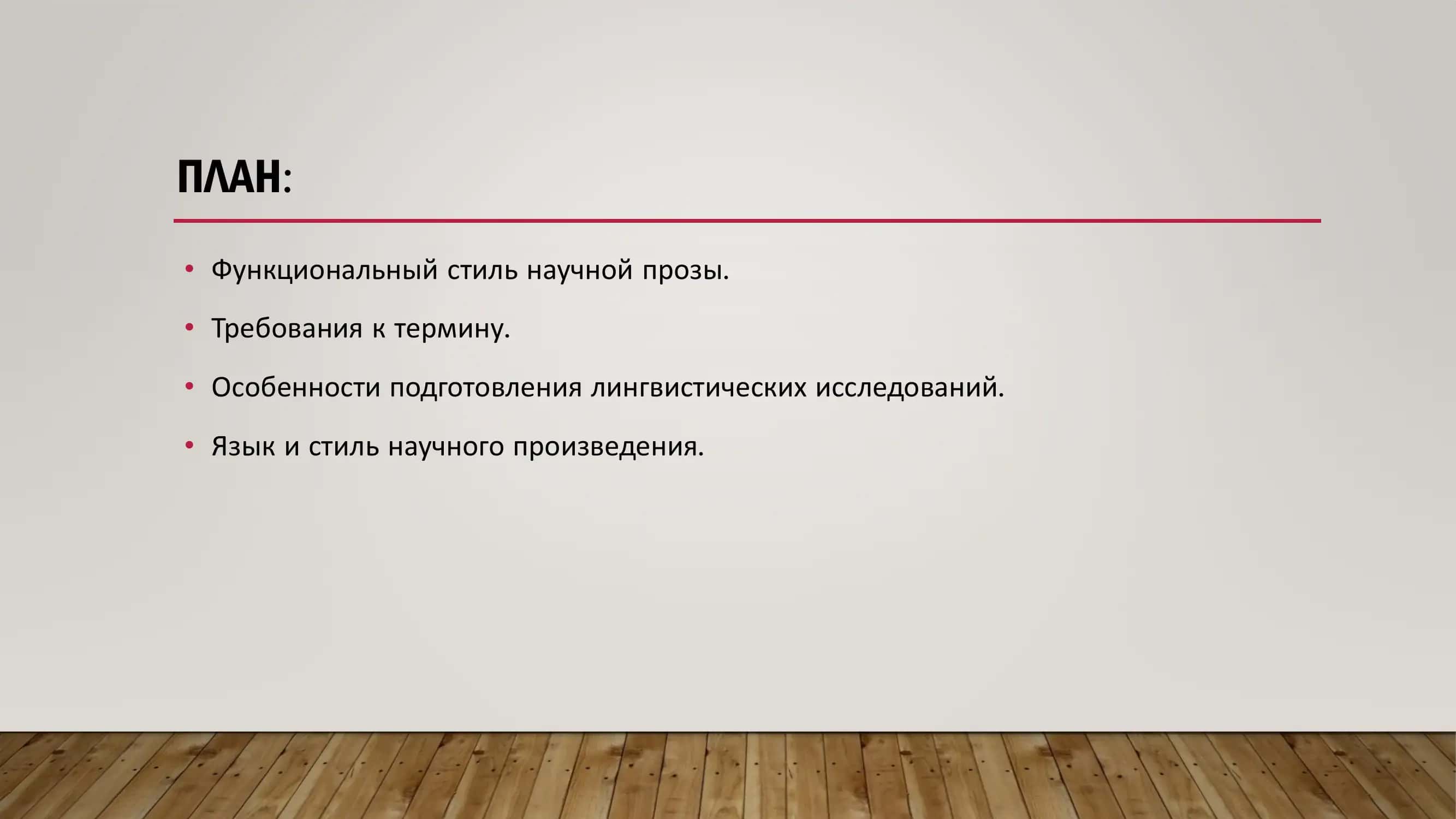 ПЛАН:

• Функциональный стиль научной прозы.

• Требования к термину.

• Особенности подготовления лингвистических исследований.

• Язык и стиль научного произведения.